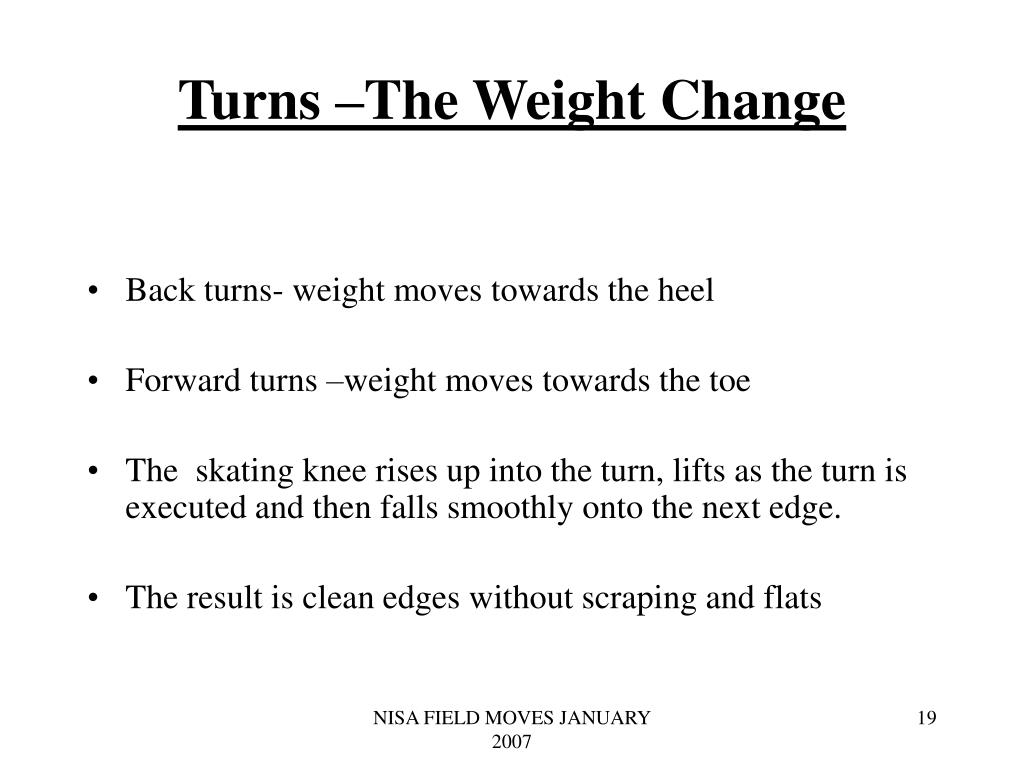 Turns –The Weight Change

• Back turns- weight moves towards the heel

• Forward turns –weight moves towards the toe

• The skating knee rises up into the turn, lifts as the turn is executed and then falls smoothly onto the next edge.

• The result is clean edges without scraping and flats

NISA FIELD MOVES JANUARY 2007

19